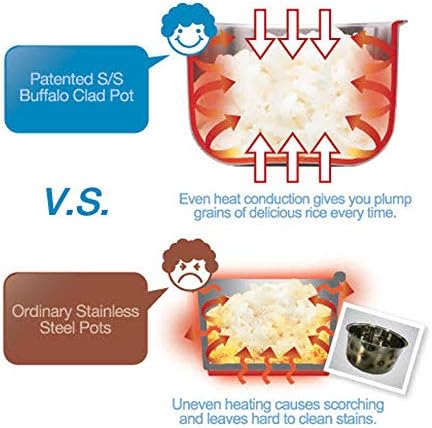 Patented S/S Buffalo Clad Pot

Even heat conduction gives you plump grains of delicious rice every time.

V.S.

Ordinary Stainless Steel Pots

Uneven heating causes scorching and leaves hard to clean stains.